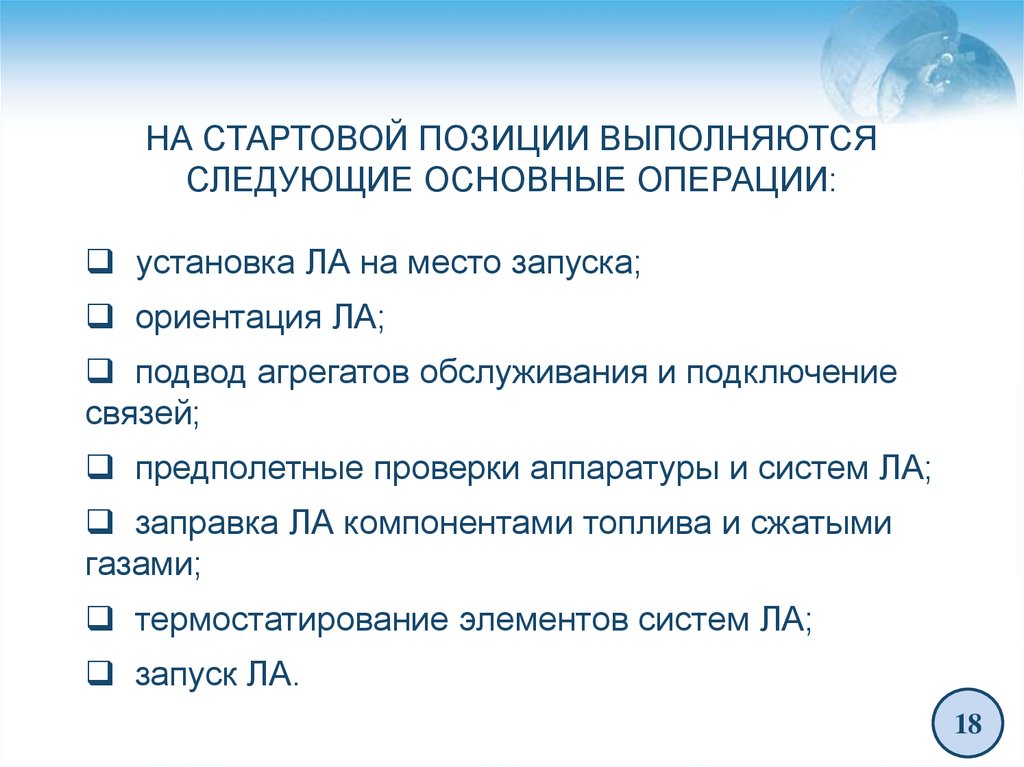 НА СТАРТОВОЙ ПОЗИЦИИ ВЫПОЛНЯЮТСЯ СЛЕДУЮЩИЕ ОСНОВНЫЕ ОПЕРАЦИИ:

❑ установка ЛА на место запуска;

❑ ориентация ЛА;

❑ подвод агрегатов обслуживания и подключение связей;

❑ предполетные проверки аппаратуры и систем ЛА;

❑ заправка ЛА компонентами топлива и сжатыми газами;

❑ термостатирование элементов систем ЛА;

❑ запуск ЛА.

18